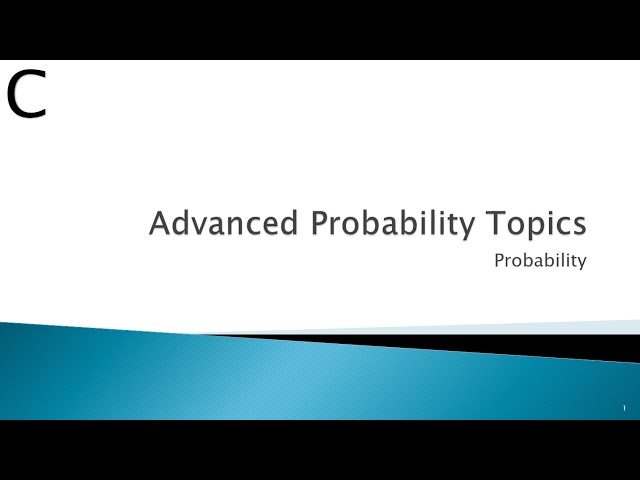 C

Advanced Probability Topics

Probability

1